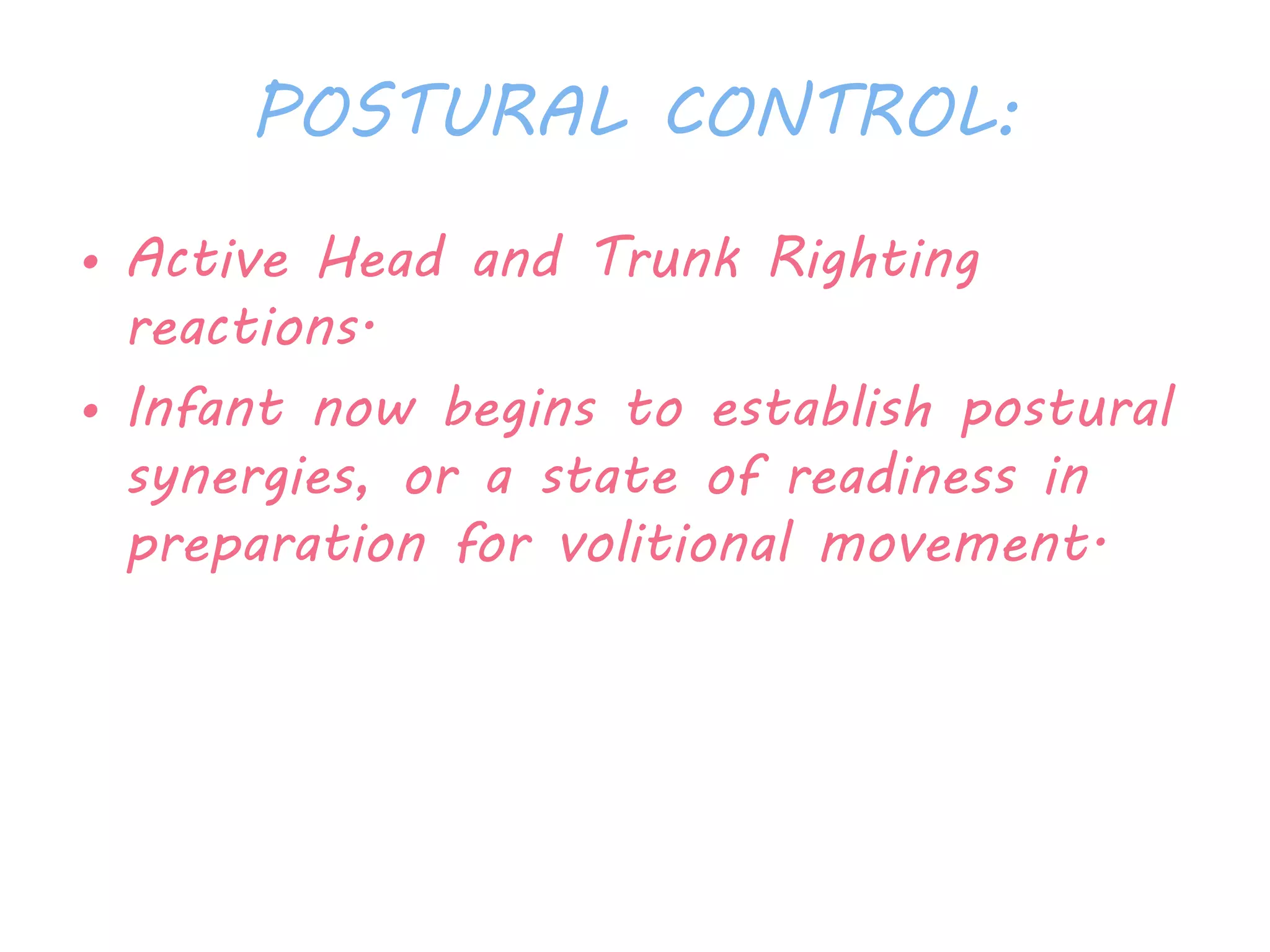 POSTURAL CONTROL:

• Active Head and Trunk Righting reactions.

• Infant now begins to establish postural synergies, or a state of readiness in preparation for volitional movement.